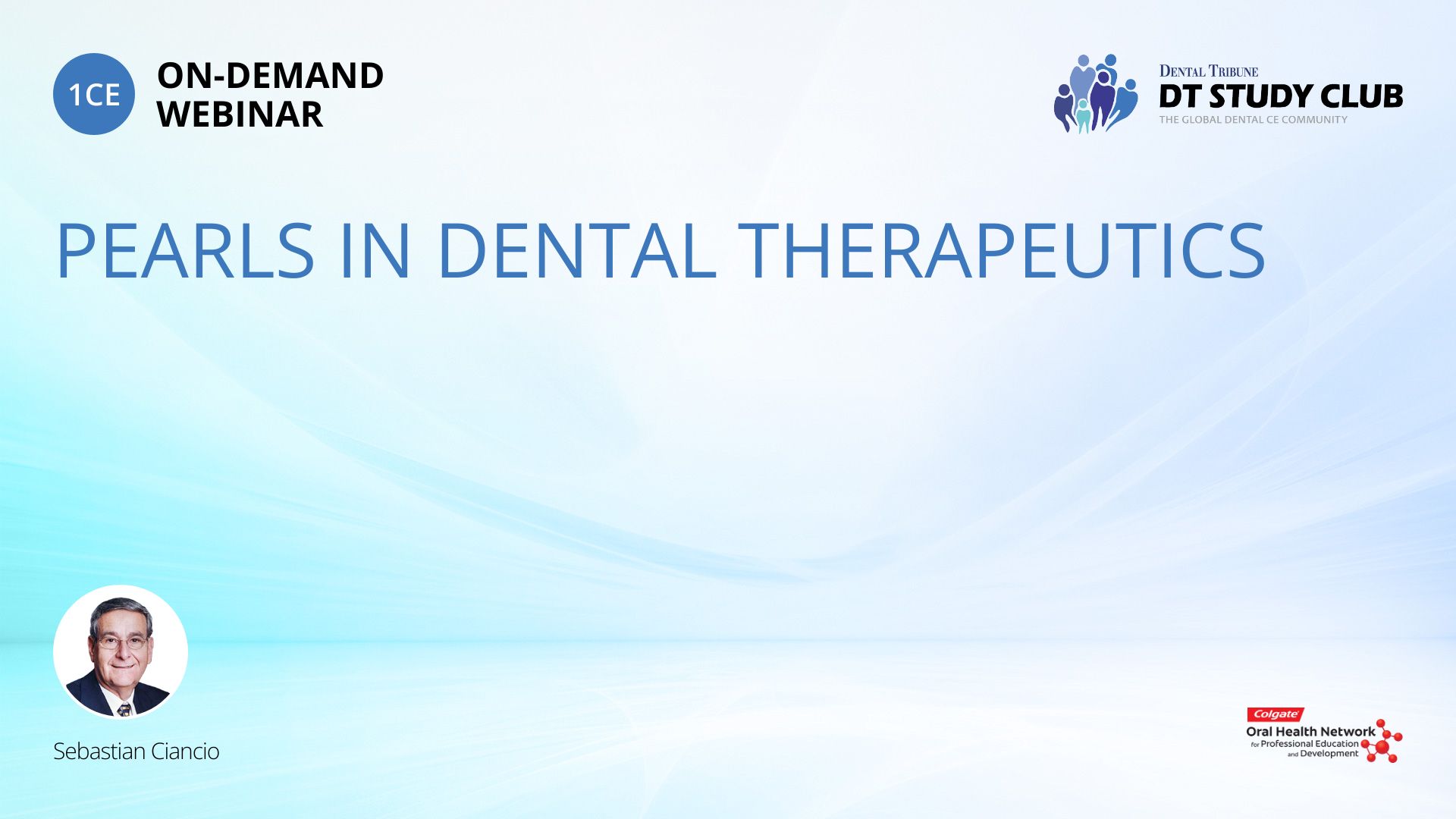 1CE
ON-DEMAND
WEBINAR

DENTAL TRIBUNE
DT STUDY CLUB
THE GLOBAL DENTAL CE COMMUNITY

PEARLS IN DENTAL THERAPEUTICS

Sebastian Ciancio

Colgate
Oral Health Network
for Professional Education and Development